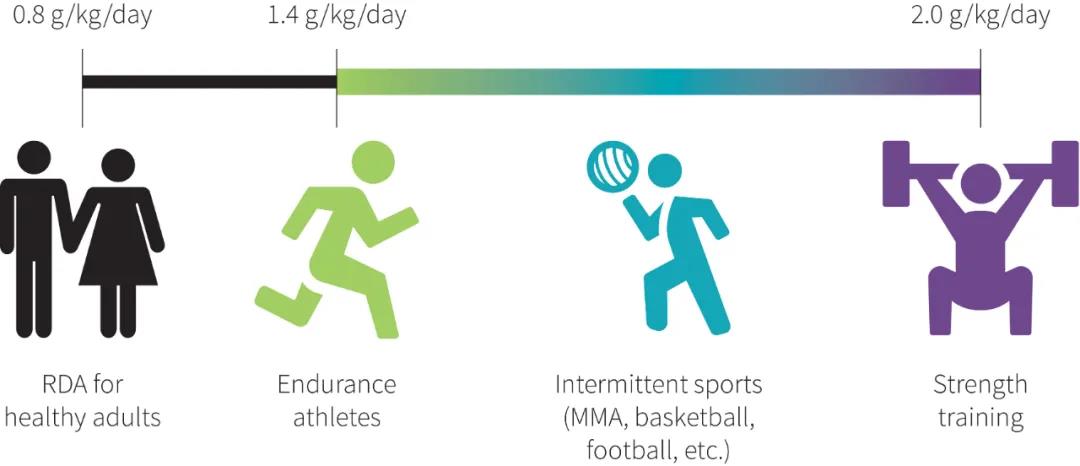 0.8 g/kg/day

1.4 g/kg/day

2.0 g/kg/day

RDA for healthy adults

Endurance athletes

Intermittent sports (MMA, basketball, football, etc.)

Strength training